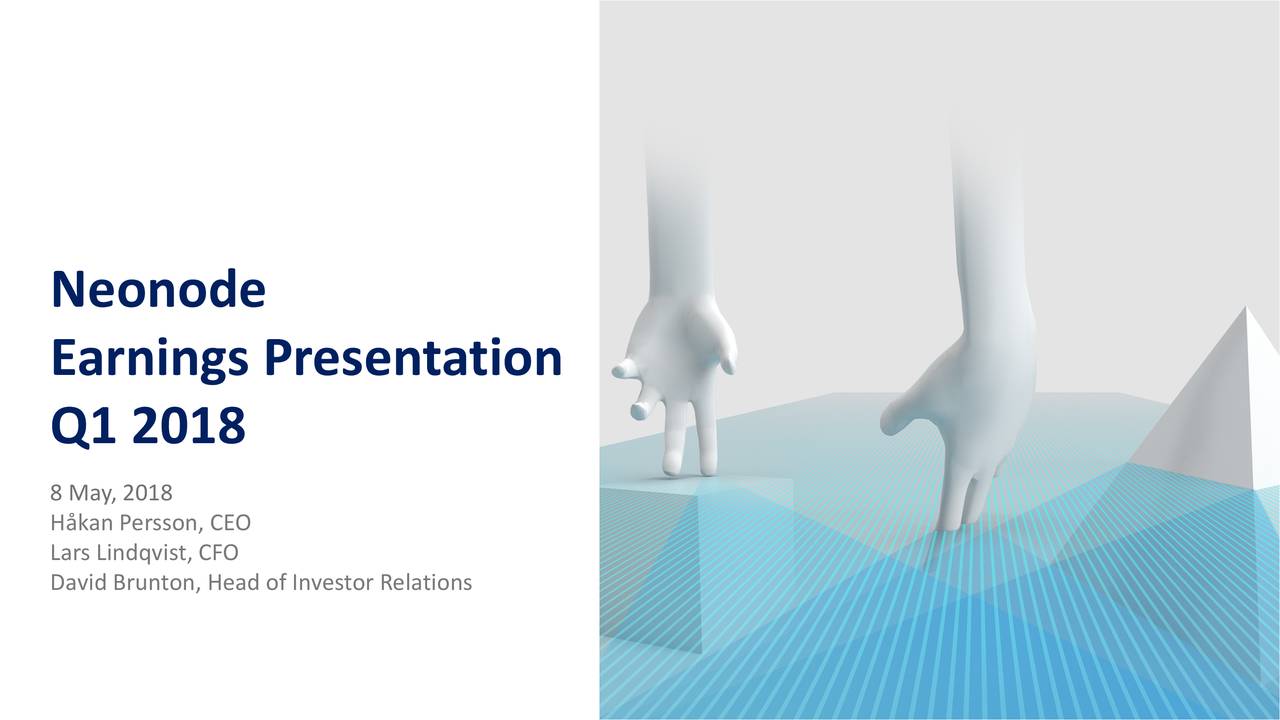 Neonode
Earnings Presentation
Q1 2018

8 May, 2018
Håkan Persson, CEO
Lars Lindqvist, CFO
David Brunton, Head of Investor Relations